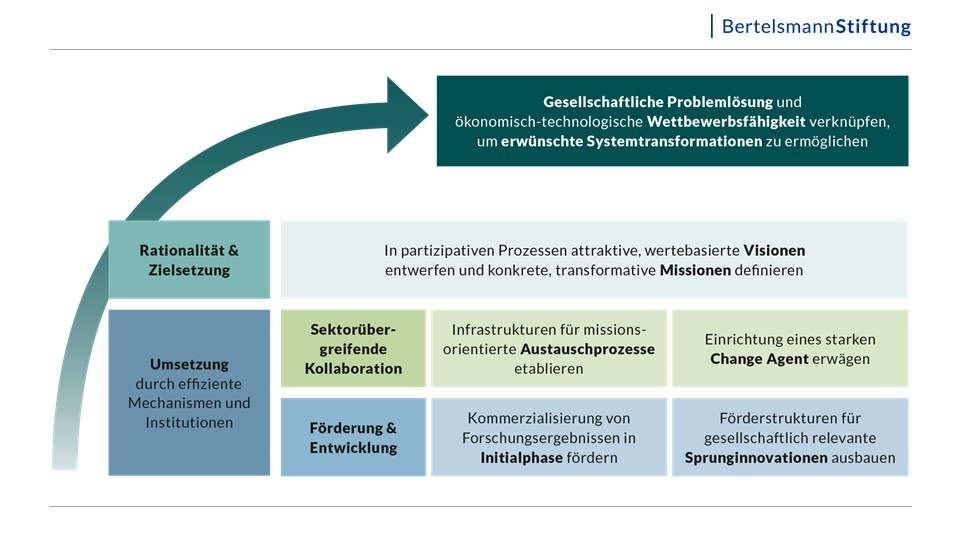 BertelsmannStiftung

Gesellschaftliche Problemlösung und ökonomisch-technologische Wettbewerbsfähigkeit verknüpfen, um erwünschte Systemtransformationen zu ermöglichen

Rationalität & Zielsetzung

In partizipativen Prozessen attraktive, wertebasierte Visionen entwerfen und konkrete, transformative Missionen definieren

Umsetzung durch effiziente Mechanismen und Institutionen

Sektorübergreifende Kollaboration

Infrastrukturen für missionsorientierte Austauschprozesse etablieren

Einrichtung eines starken Change Agent erwägen

Förderung & Entwicklung

Kommerzialisierung von Forschungsergebnissen in Initialphase fördern

Förderstrukturen für gesellschaftlich relevante Sprunginnovationen ausbauen